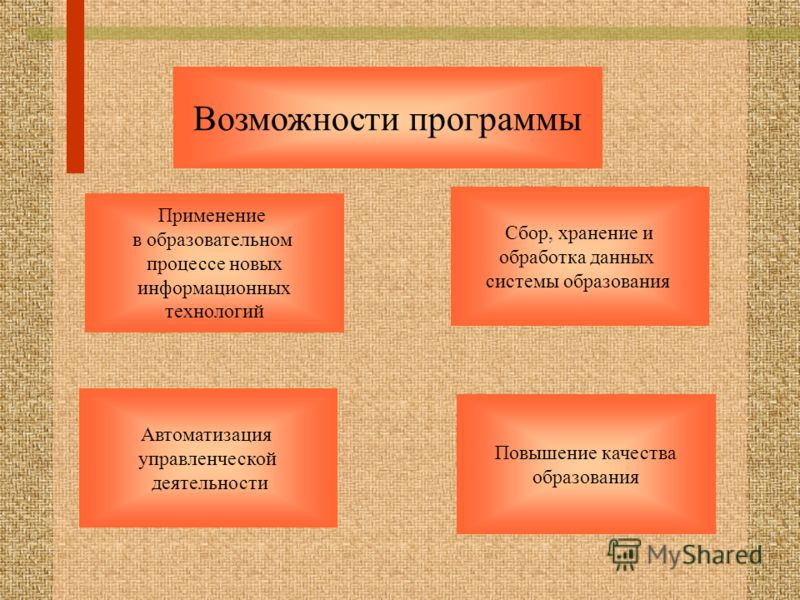 Возможности программы

Применение в образовательном процессе новых информационных технологий

Сбор, хранение и обработка данных системы образования

Автоматизация управленческой деятельности

Повышение качества образования

MyShared